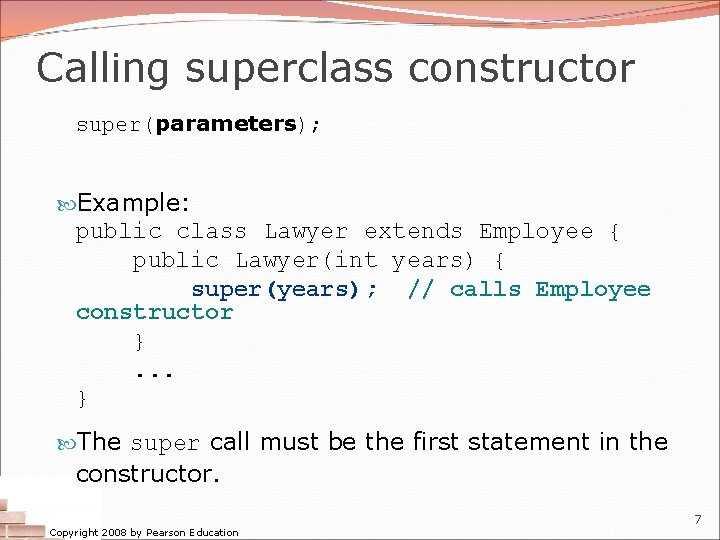 Calling superclass constructor

super(parameters);

Example:

public class Lawyer extends Employee {
    public Lawyer(int years) {
        super(years);  // calls Employee constructor
    }
    ...
}

The super call must be the first statement in the constructor.

Copyright 2008 by Pearson Education

7